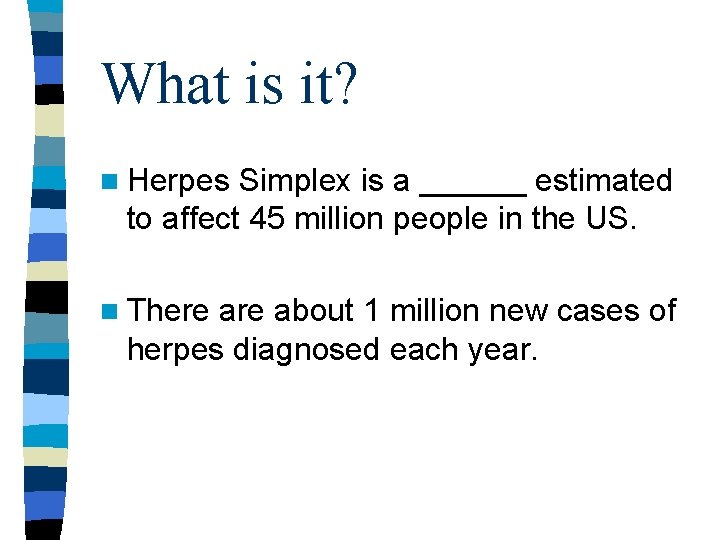 What is it?

Herpes Simplex is a ______ estimated to affect 45 million people in the US.

There are about 1 million new cases of herpes diagnosed each year.